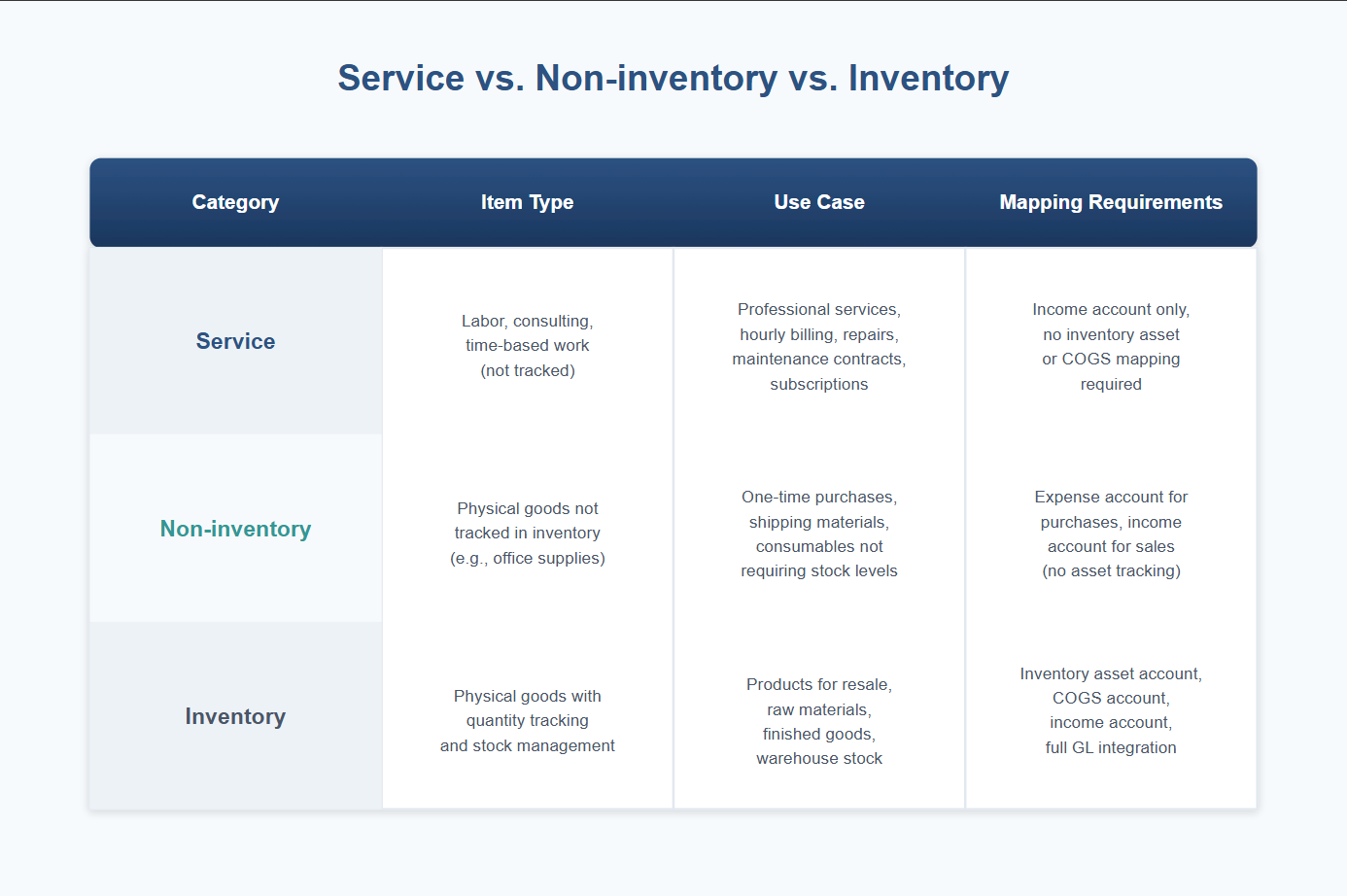 Service vs. Non-inventory vs. Inventory

| Category | Item Type | Use Case | Mapping Requirements |
|---|---|---|---|
| Service | Labor, consulting, time-based work (not tracked) | Professional services, hourly billing, repairs, maintenance contracts, subscriptions | Income account only, no inventory asset or COGS mapping required |
| Non-inventory | Physical goods not tracked in inventory (e.g., office supplies) | One-time purchases, shipping materials, consumables not requiring stock levels | Expense account for purchases, income account for sales (no asset tracking) |
| Inventory | Physical goods with quantity tracking and stock management | Products for resale, raw materials, finished goods, warehouse stock | Inventory asset account, COGS account, income account, full GL integration |